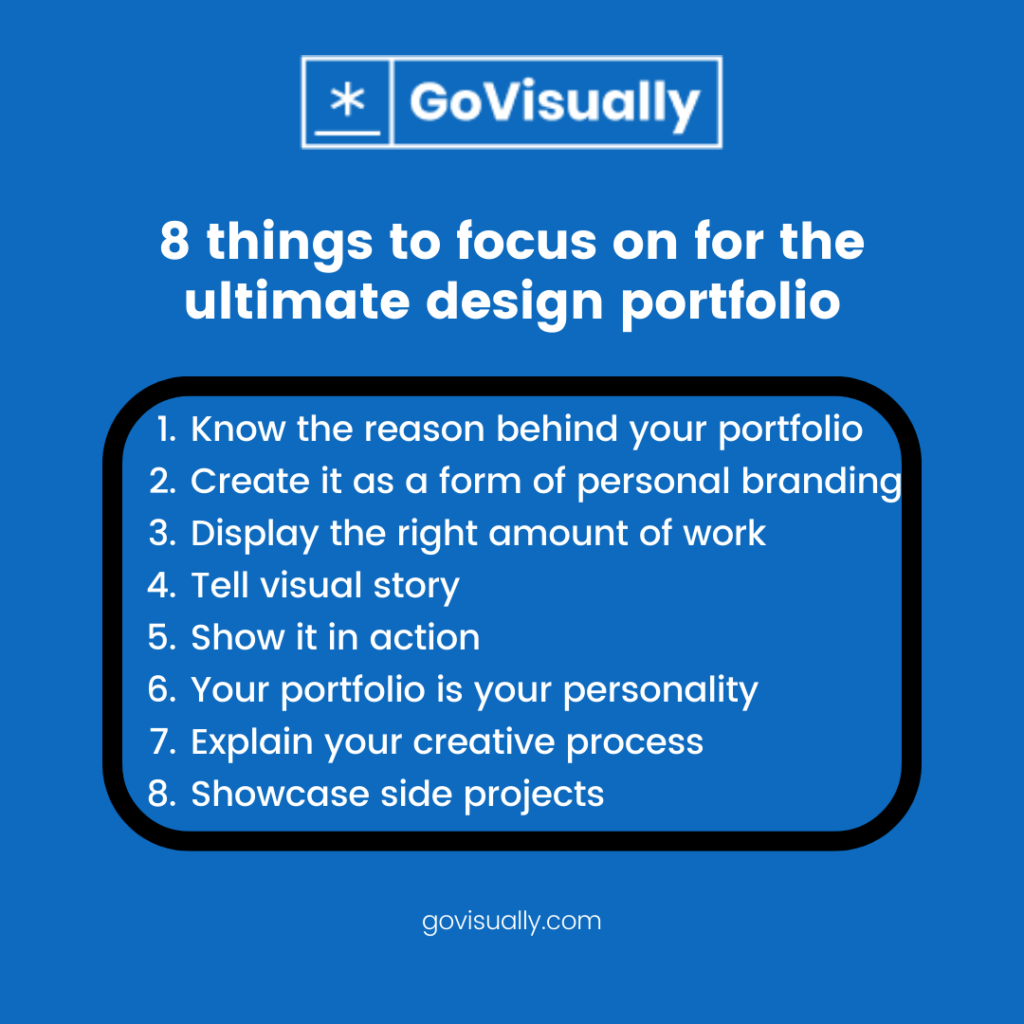 * GoVisually

8 things to focus on for the ultimate design portfolio

1. Know the reason behind your portfolio
2. Create it as a form of personal branding
3. Display the right amount of work
4. Tell visual story
5. Show it in action
6. Your portfolio is your personality
7. Explain your creative process
8. Showcase side projects

govisually.com